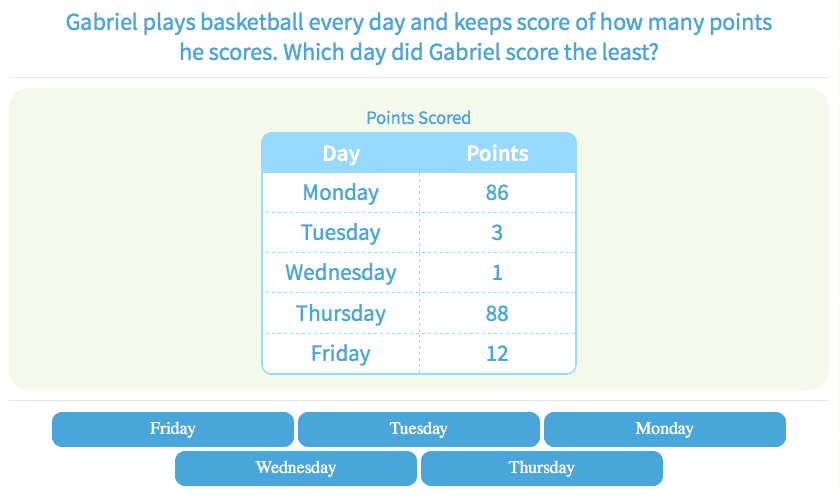 Gabriel plays basketball every day and keeps score of how many points he scores. Which day did Gabriel score the least?

Points Scored

| Day | Points |
|---|---|
| Monday | 86 |
| Tuesday | 3 |
| Wednesday | 1 |
| Thursday | 88 |
| Friday | 12 |

Friday
Tuesday
Monday
Wednesday
Thursday